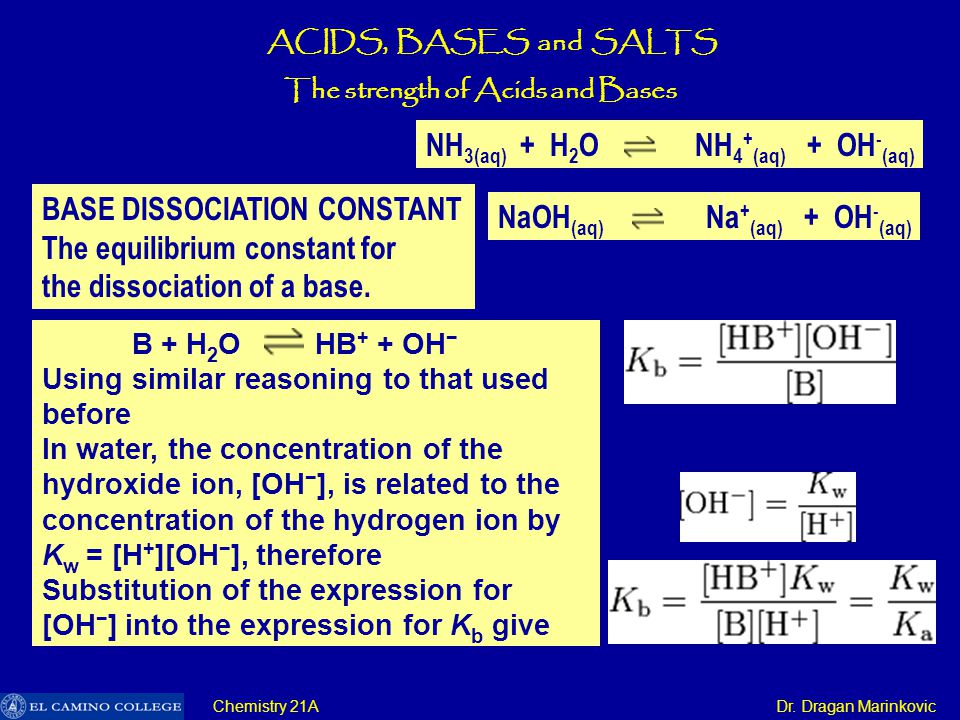 ACIDS, BASES and SALTS
The strength of Acids and Bases

$NH_{3(aq)} + H_2O \rightleftharpoons NH_4^+{}_{(aq)} + OH^-{}_{(aq)}$

BASE DISSOCIATION CONSTANT
The equilibrium constant for the dissociation of a base.

$NaOH_{(aq)} \rightleftharpoons Na^+{}_{(aq)} + OH^-{}_{(aq)}$

$B + H_2O \rightleftharpoons HB^+ + OH^-$
Using similar reasoning to that used before
In water, the concentration of the hydroxide ion, $[OH^-]$, is related to the concentration of the hydrogen ion by $K_w = [H^+][OH^-]$, therefore
Substitution of the expression for $[OH^-]$ into the expression for $K_b$ give

$K_b = \frac{[HB^+][OH^-]}{[B]}$

$[OH^-] = \frac{K_w}{[H^+]}$

$K_b = \frac{[HB^+]K_w}{[B][H^+]} = \frac{K_w}{K_a}$

EL CAMINO COLLEGE
Chemistry 21A
Dr. Dragan Marinkovic